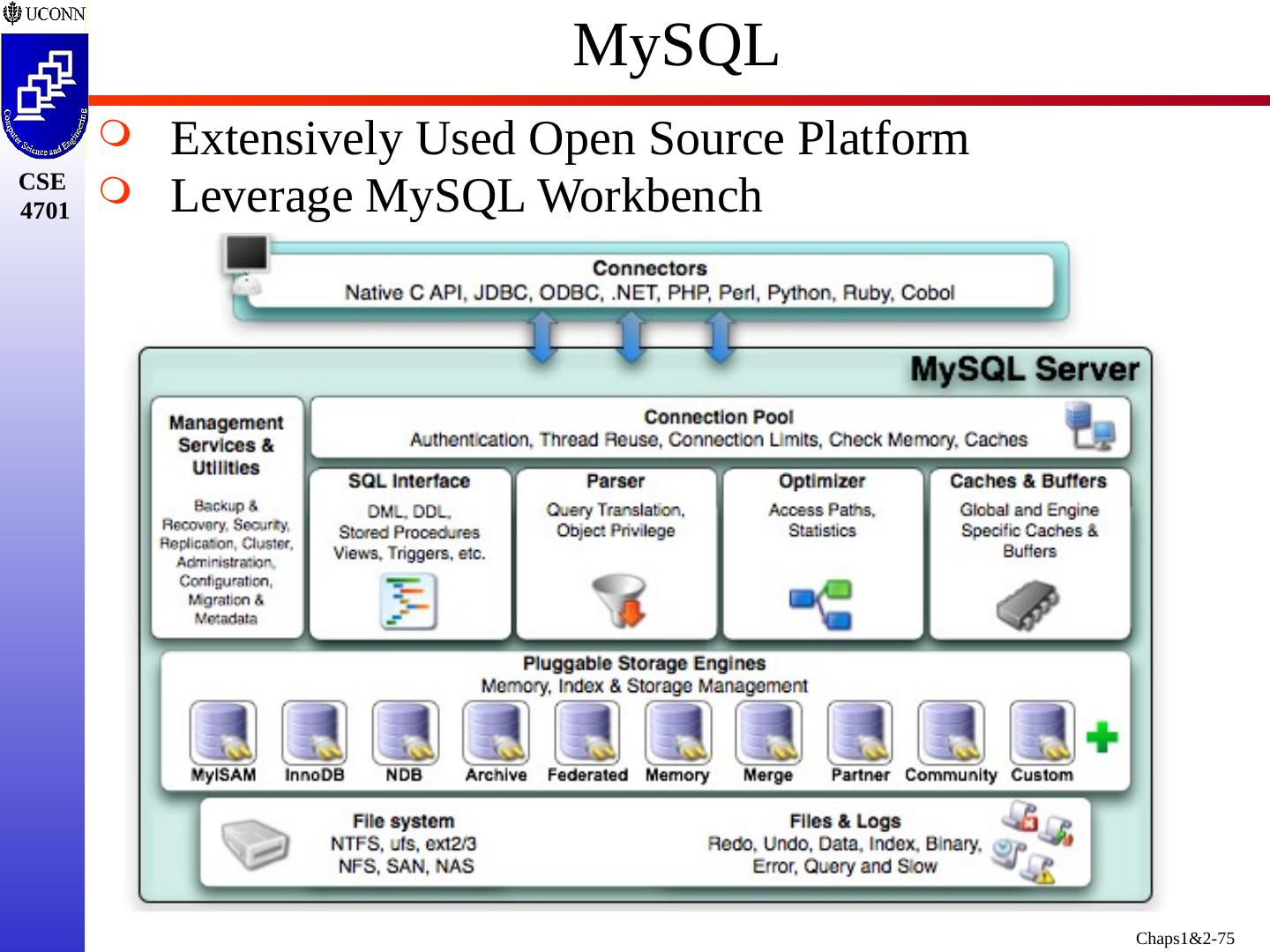 UCONN

Computer Science and Engineering

CSE 4701

MySQL

Extensively Used Open Source Platform

Leverage MySQL Workbench

Connectors
Native C API, JDBC, ODBC, .NET, PHP, Perl, Python, Ruby, Cobol

MySQL Server

Management Services & Utilities

Backup & Recovery, Security, Replication, Cluster, Administration, Configuration, Migration & Metadata

Connection Pool
Authentication, Thread Reuse, Connection Limits, Check Memory, Caches

SQL Interface
DML, DDL, Stored Procedures Views, Triggers, etc.

Parser
Query Translation, Object Privilege

Optimizer
Access Paths, Statistics

Caches & Buffers
Global and Engine Specific Caches & Buffers

Pluggable Storage Engines
Memory, Index & Storage Management

MyISAM InnoDB NDB Archive Federated Memory Merge Partner Community Custom

File system
NTFS, ufs, ext2/3
NFS, SAN, NAS

Files & Logs
Redo, Undo, Data, Index, Binary, Error, Query and Slow

Chaps1&2-75